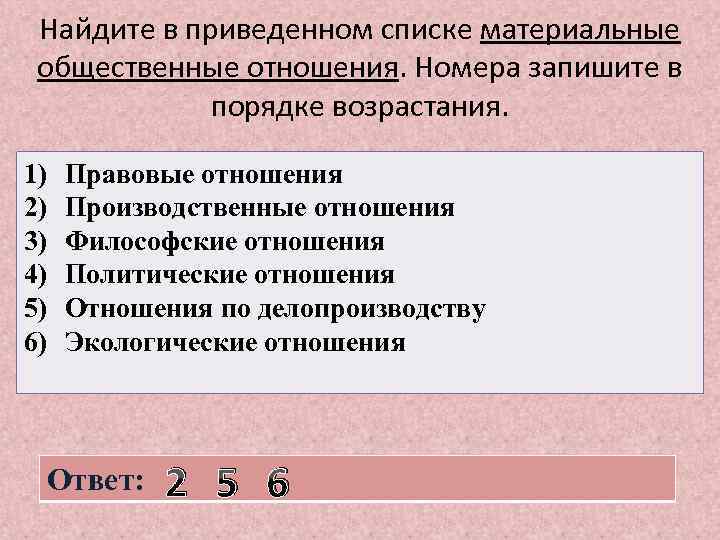 Найдите в приведенном списке материальные общественные отношения. Номера запишите в порядке возрастания.

1) Правовые отношения
2) Производственные отношения
3) Философские отношения
4) Политические отношения
5) Отношения по делопроизводству
6) Экологические отношения

Ответ: 2 5 6